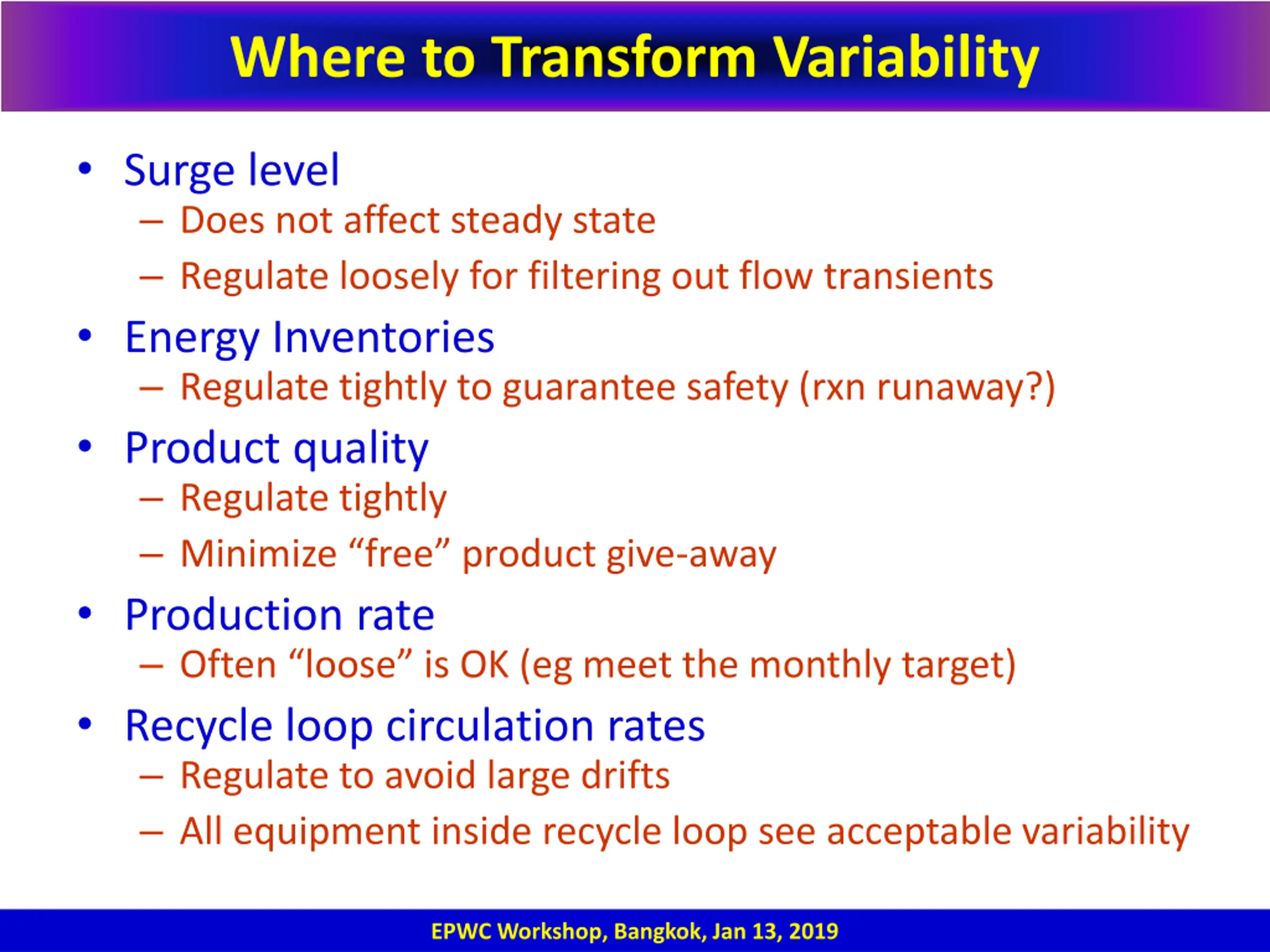 Where to Transform Variability

• Surge level
– Does not affect steady state
– Regulate loosely for filtering out flow transients
• Energy Inventories
– Regulate tightly to guarantee safety (rxn runaway?)
• Product quality
– Regulate tightly
– Minimize “free” product give-away
• Production rate
– Often “loose” is OK (eg meet the monthly target)
• Recycle loop circulation rates
– Regulate to avoid large drifts
– All equipment inside recycle loop see acceptable variability

EPWC Workshop, Bangkok, Jan 13, 2019